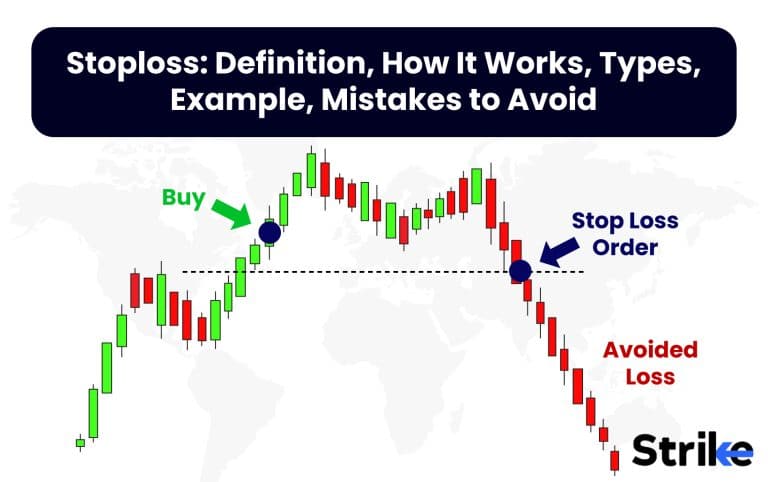 Stoploss: Definition, How It Works, Types, Example, Mistakes to Avoid

Buy

Stop Loss Order

Avoided Loss

Strike